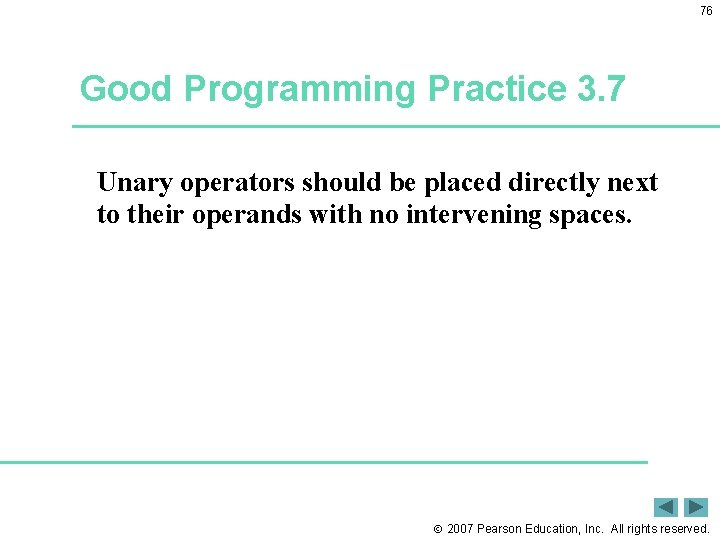 76

Good Programming Practice 3.7

Unary operators should be placed directly next to their operands with no intervening spaces.

© 2007 Pearson Education, Inc. All rights reserved.